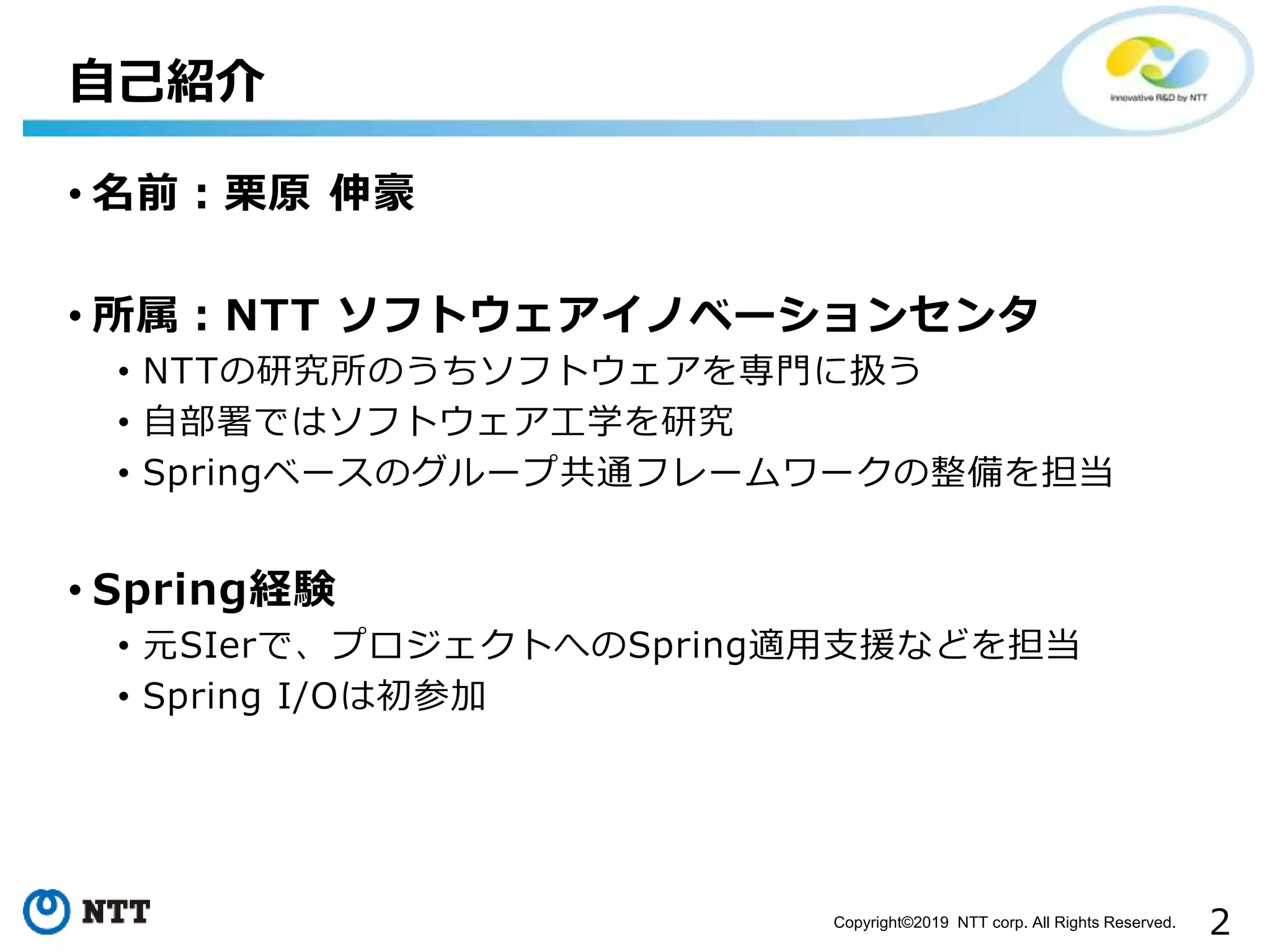 自己紹介

Innovative R&D by NTT

• 名前：栗原 伸豪

• 所属：NTT ソフトウェアイノベーションセンタ
• NTTの研究所のうちソフトウェアを専門に扱う
• 自部署ではソフトウェア工学を研究
• Springベースのグループ共通フレームワークの整備を担当

• Spring経験
• 元SIerで、プロジェクトへのSpring適用支援などを担当
• Spring I/Oは初参加

NTT

Copyright©2019 NTT corp. All Rights Reserved.

2